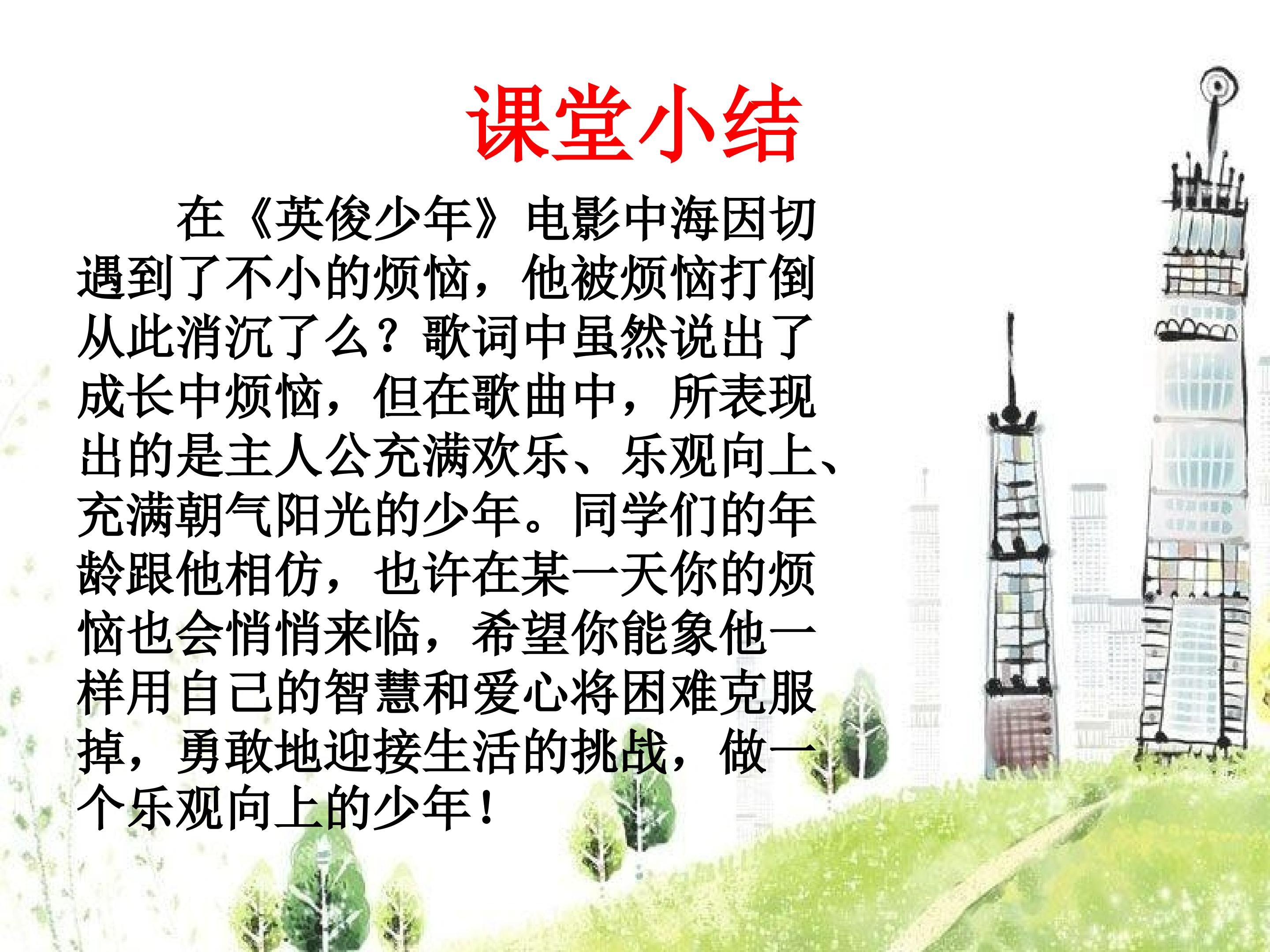 课堂小结

在《英俊少年》电影中海因切遇到了不小的烦恼，他被烦恼打倒从此消沉了么？歌词中虽然说出了成长中烦恼，但在歌曲中，所表现出的是主人公充满欢乐、乐观向上、充满朝气阳光的少年。同学们的年龄跟他相仿，也许在某一天你的烦恼也会悄悄来临，希望你能象他一样用自己的智慧和爱心将困难克服掉，勇敢地迎接生活的挑战，做一个乐观向上的少年！